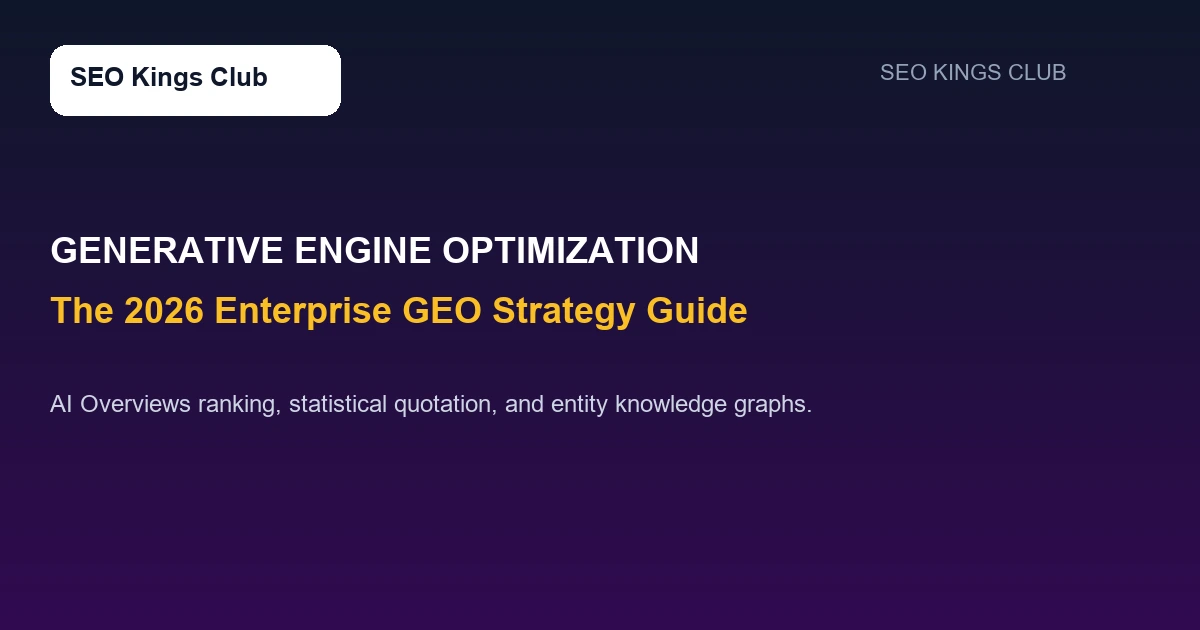 SEO Kings Club

SEO KINGS CLUB

GENERATIVE ENGINE OPTIMIZATION

The 2026 Enterprise GEO Strategy Guide

AI Overviews ranking, statistical quotation, and entity knowledge graphs.